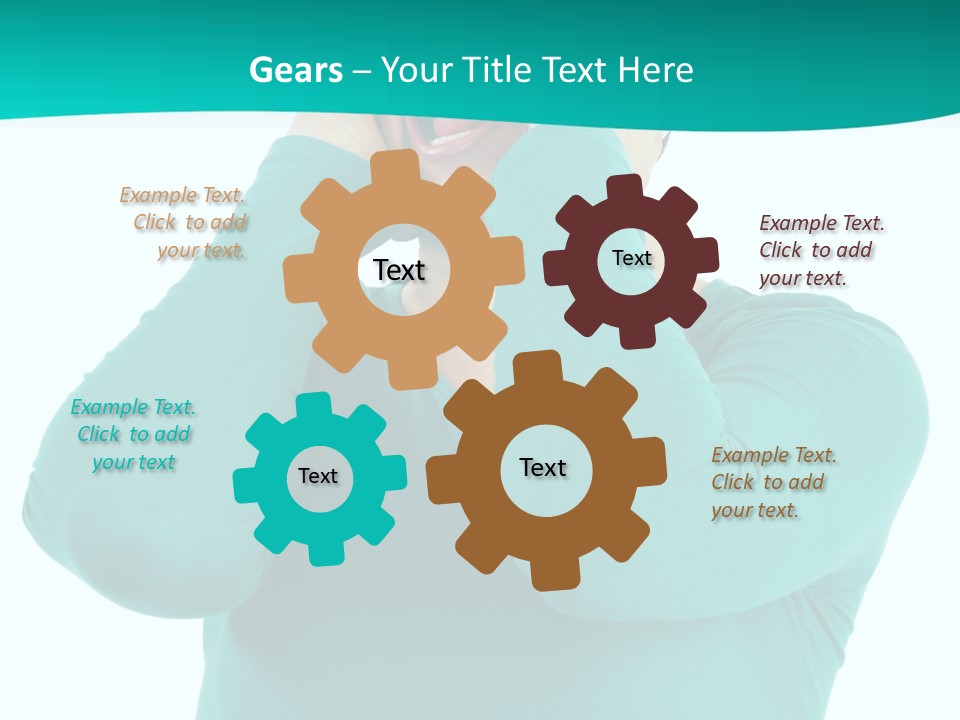 Gears – Your Title Text Here

Example Text. Click to add your text.

Text

Text

Example Text. Click to add your text.

Example Text. Click to add your text

Text

Text

Example Text. Click to add your text.